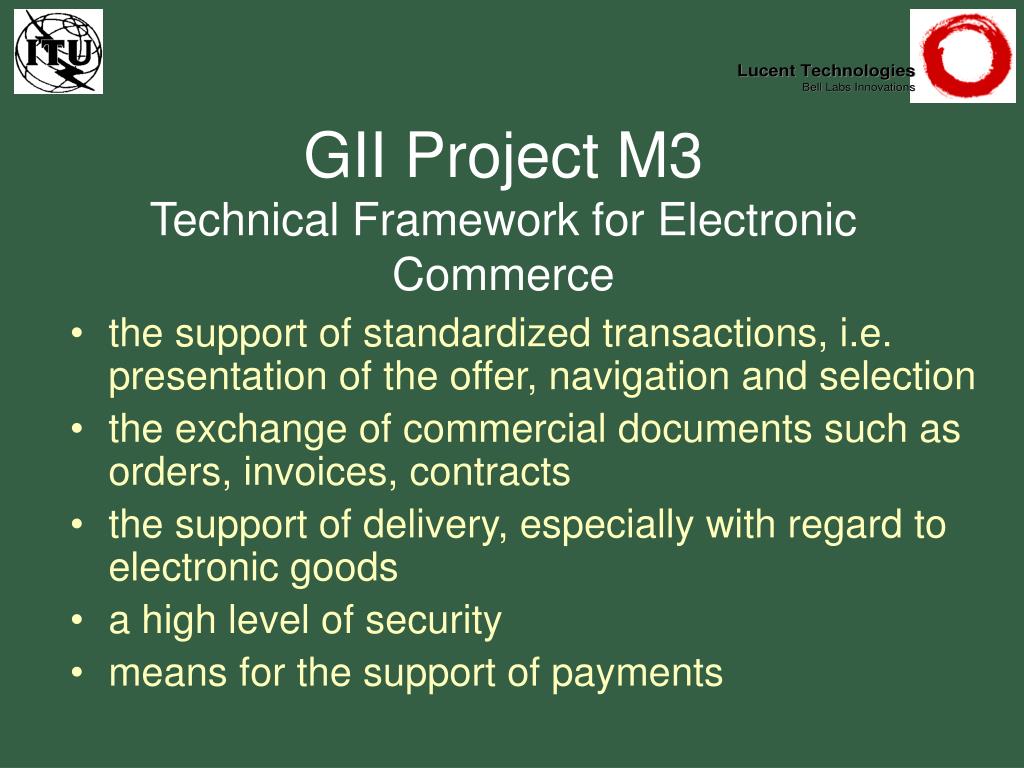 ITU

Lucent Technologies
Bell Labs Innovations

GII Project M3
Technical Framework for Electronic Commerce

• the support of standardized transactions, i.e. presentation of the offer, navigation and selection
• the exchange of commercial documents such as orders, invoices, contracts
• the support of delivery, especially with regard to electronic goods
• a high level of security
• means for the support of payments